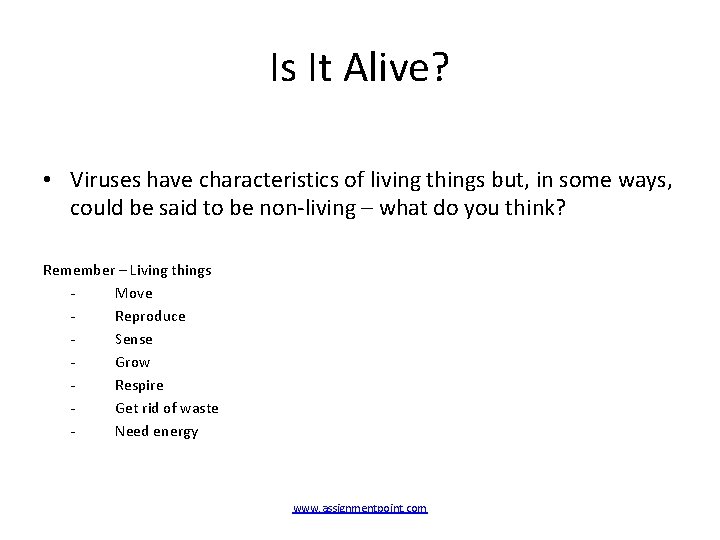 Is It Alive?

• Viruses have characteristics of living things but, in some ways, could be said to be non-living – what do you think?

Remember – Living things
- Move
- Reproduce
- Sense
- Grow
- Respire
- Get rid of waste
- Need energy

www.assignmentpoint.com